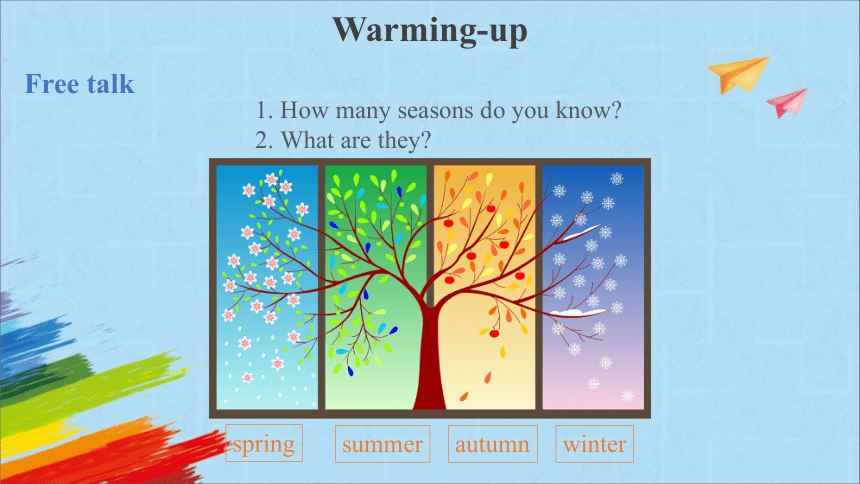 Warming-up

Free talk

1. How many seasons do you know?
2. What are they?

spring summer autumn winter